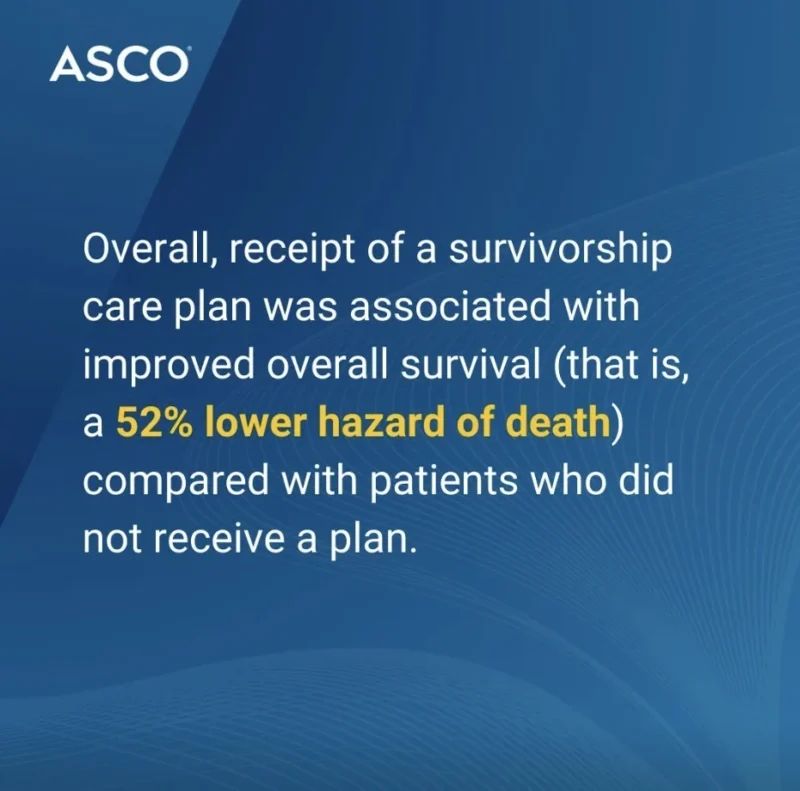 ASCO

Overall, receipt of a survivorship care plan was associated with improved overall survival (that is, a 52% lower hazard of death) compared with patients who did not receive a plan.